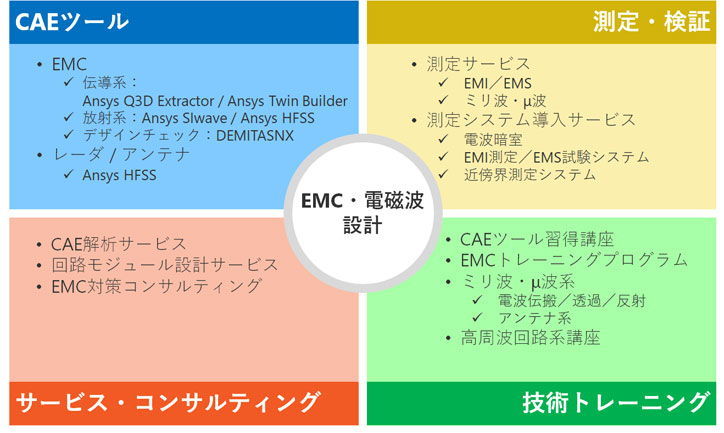 CAEツール

• EMC
✓ 伝導系：
Ansys Q3D Extractor / Ansys Twin Builder
✓ 放射系：Ansys SIwave / Ansys HFSS
✓ デザインチェック：DEMITASNX
• レーダ / アンテナ
✓ Ansys HFSS

測定・検証

• 測定サービス
✓ EMI／EMS
✓ ミリ波・μ波
• 測定システム導入サービス
✓ 電波暗室
✓ EMI測定／EMS試験システム
✓ 近傍界測定システム

EMC・電磁波設計

• CAE解析サービス
• 回路モジュール設計サービス
• EMC対策コンサルティング

サービス・コンサルティング

• CAEツール習得講座
• EMCトレーニングプログラム
• ミリ波・μ波系
✓ 電波伝搬／透過／反射
✓ アンテナ系
• 高周波回路系講座

技術トレーニング